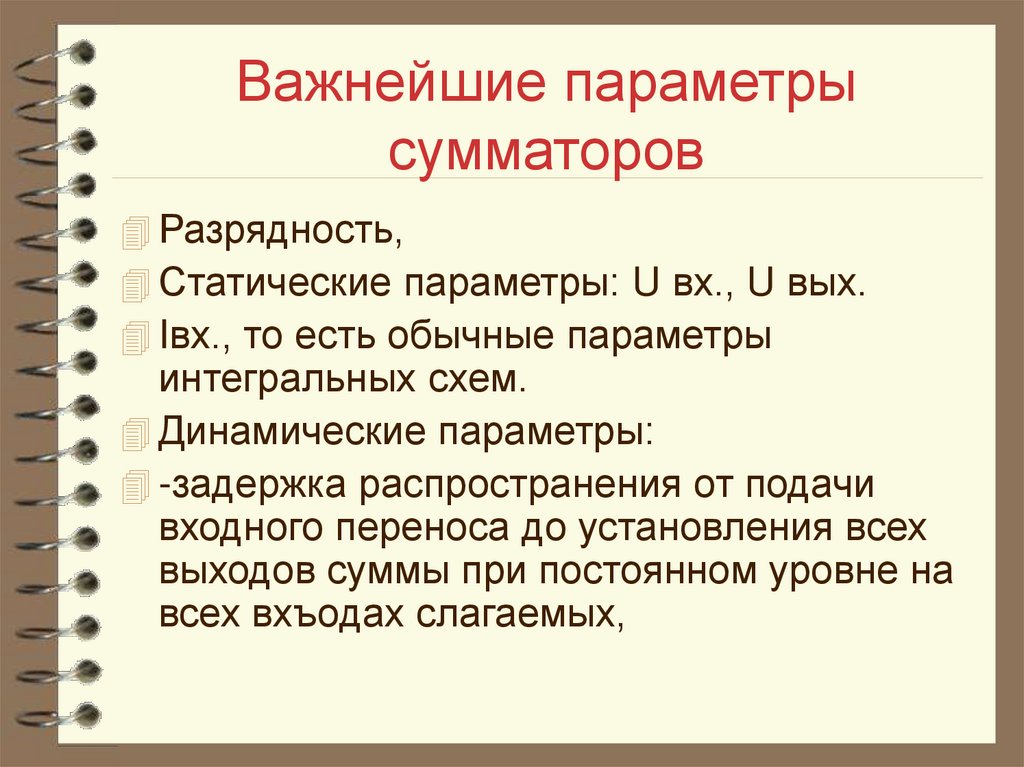 Важнейшие параметры сумматоров

Разрядность,

Статические параметры: U вх., U вых.

Iвх., то есть обычные параметры интегральных схем.

Динамические параметры:

-задержка распространения от подачи входного переноса до установления всех выходов суммы при постоянном уровне на всех вхъодах слагаемых,